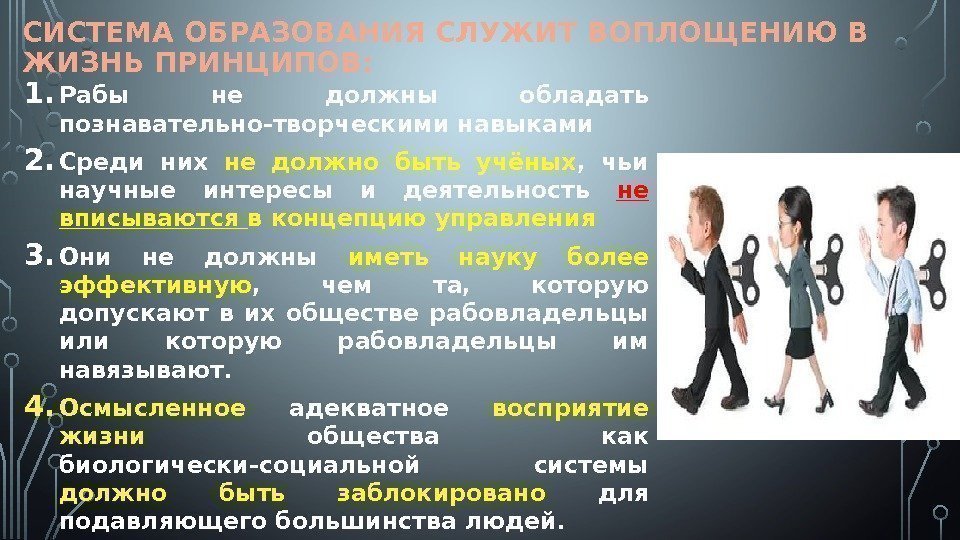 СИСТЕМА ОБРАЗОВАНИЯ СЛУЖИТ ВОПЛОЩЕНИЮ В ЖИЗНЬ ПРИНЦИПОВ:

1. Рабы не должны обладать познавательно-творческими навыками

2. Среди них не должно быть учёных, чьи научные интересы и деятельность не вписываются в концепцию управления

3. Они не должны иметь науку более эффективную, чем та, которую допускают в их обществе рабовладельцы или которую рабовладельцы им навязывают.

4. Осмысленное адекватное восприятие жизни общества как биологически-социальной системы должно быть заблокировано для подавляющего большинства людей.